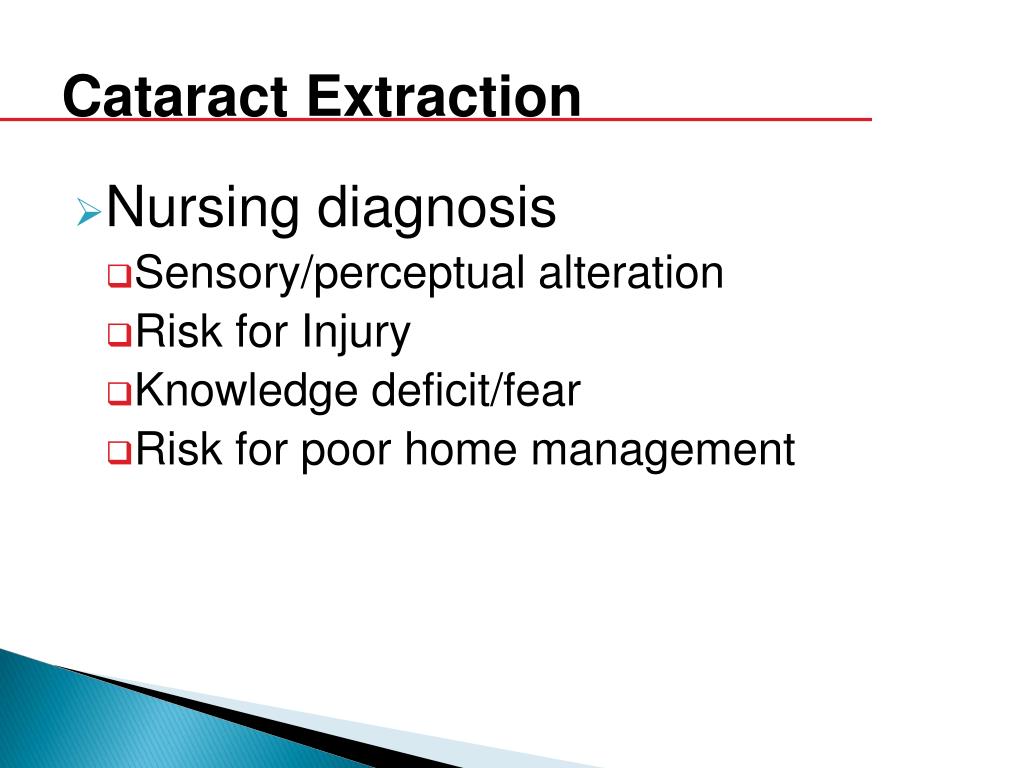 Cataract Extraction

Nursing diagnosis

Sensory/perceptual alteration

Risk for Injury

Knowledge deficit/fear

Risk for poor home management